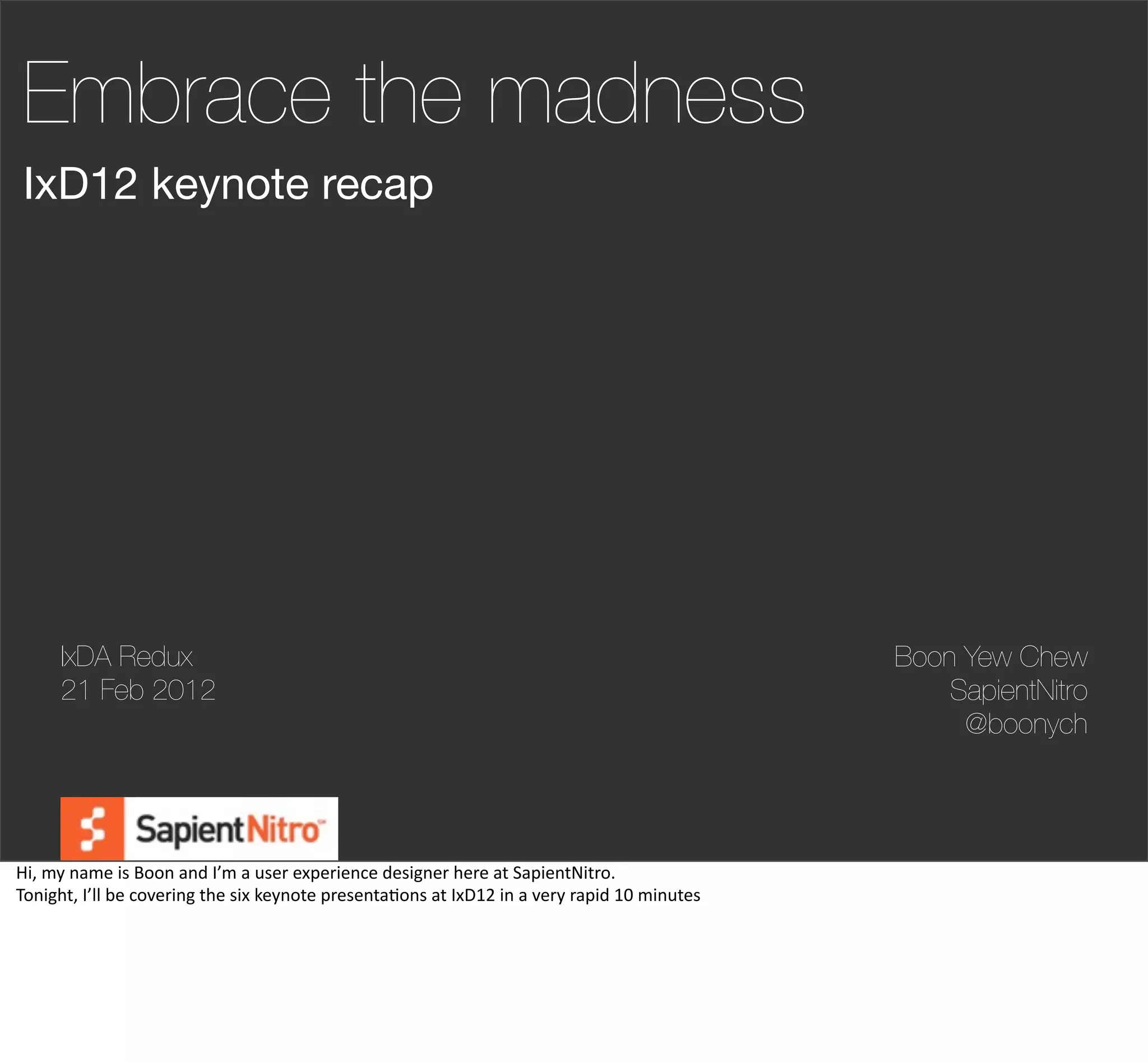 Embrace the madness

IxD12 keynote recap

IxDA Redux
21 Feb 2012

Boon Yew Chew
SapientNitro
@boonych

SapientNitro™

Hi, my name is Boon and I'm a user experience designer here at SapientNitro.
Tonight, I'll be covering the six keynote presentations at IxD12 in a very rapid 10 minutes